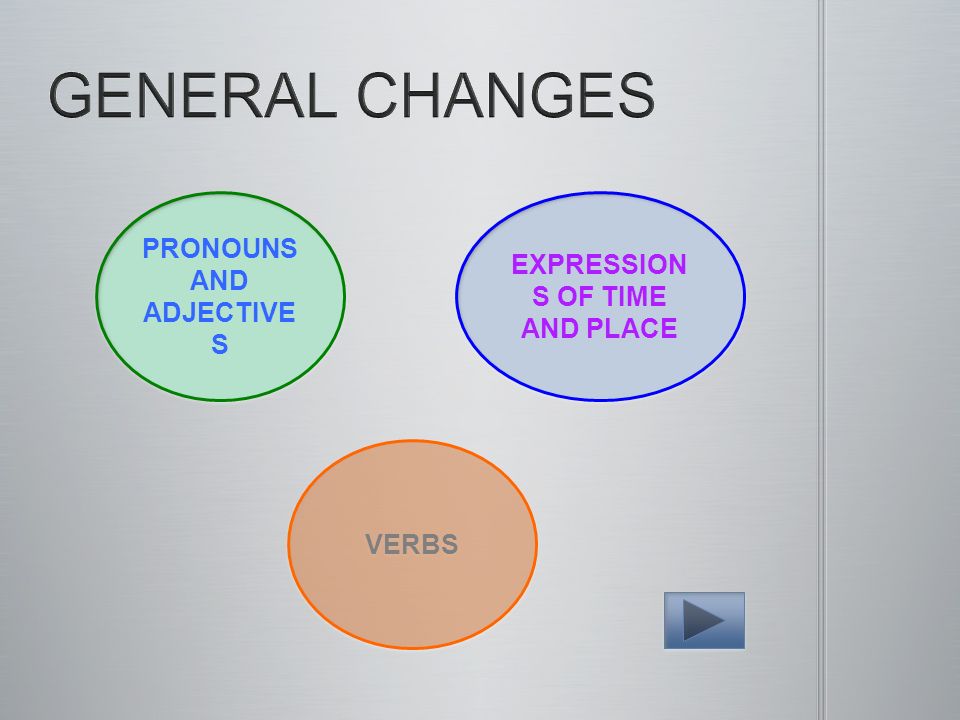 GENERAL CHANGES

PRONOUNS AND ADJECTIVES

EXPRESSIONS OF TIME AND PLACE

VERBS